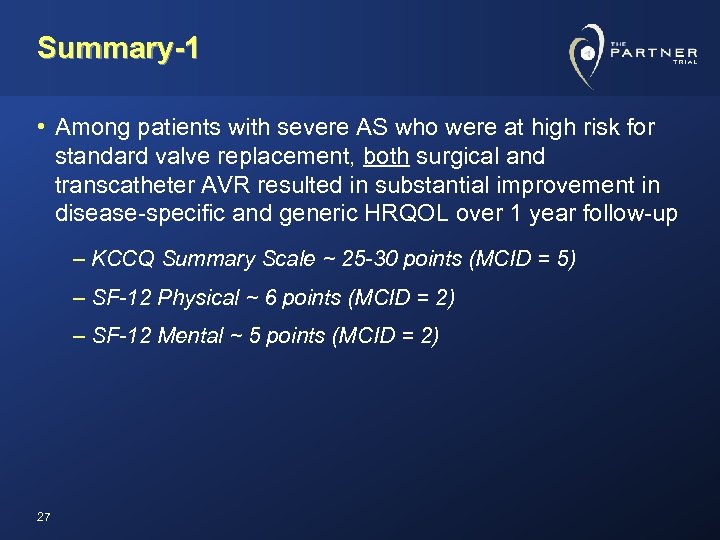 Summary-1

THE PARTNER TRIAL

• Among patients with severe AS who were at high risk for standard valve replacement, both surgical and transcatheter AVR resulted in substantial improvement in disease-specific and generic HRQOL over 1 year follow-up

– KCCQ Summary Scale ~ 25-30 points (MCID = 5)

– SF-12 Physical ~ 6 points (MCID = 2)

– SF-12 Mental ~ 5 points (MCID = 2)

27